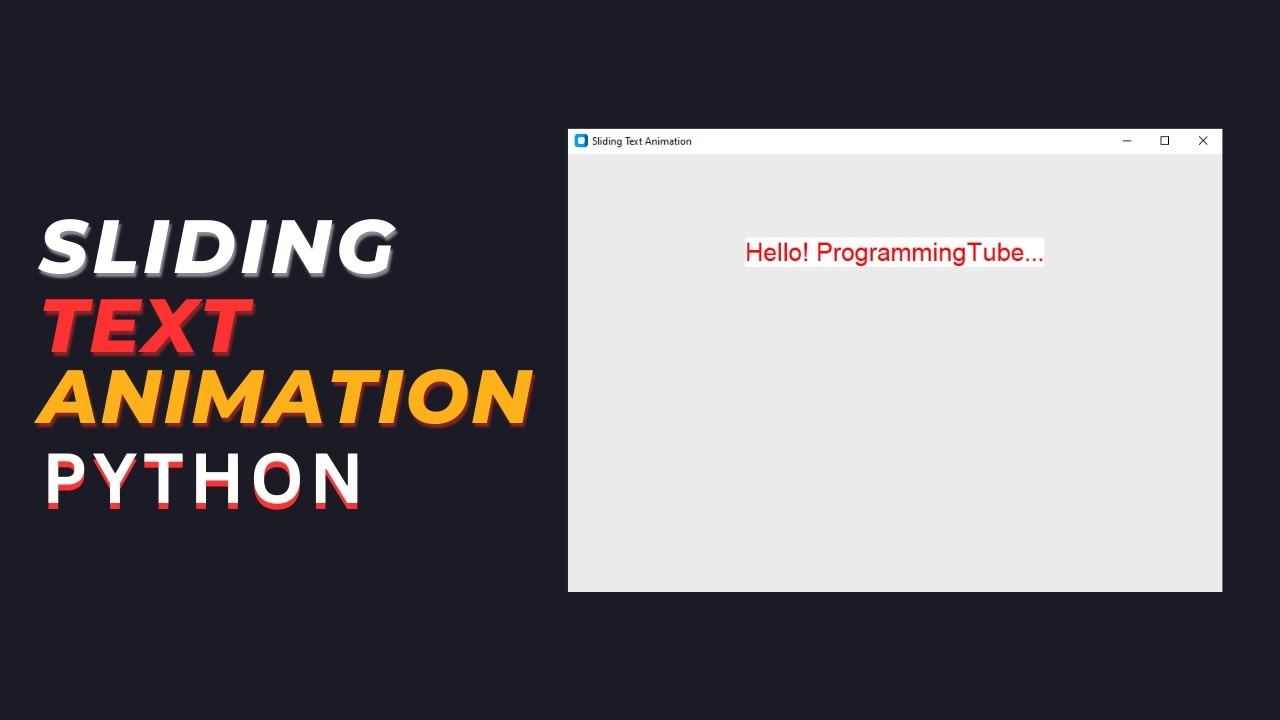 SLIDING
TEXT
ANIMATION
PYTHON

Sliding Text Animation

Hello! ProgrammingTube...